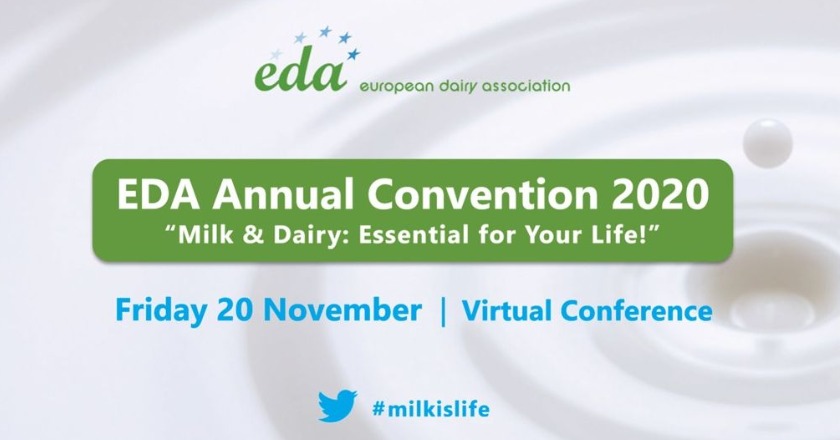 eda european dairy association

EDA Annual Convention 2020
"Milk & Dairy: Essential for Your Life!"

Friday 20 November | Virtual Conference

#milkislife